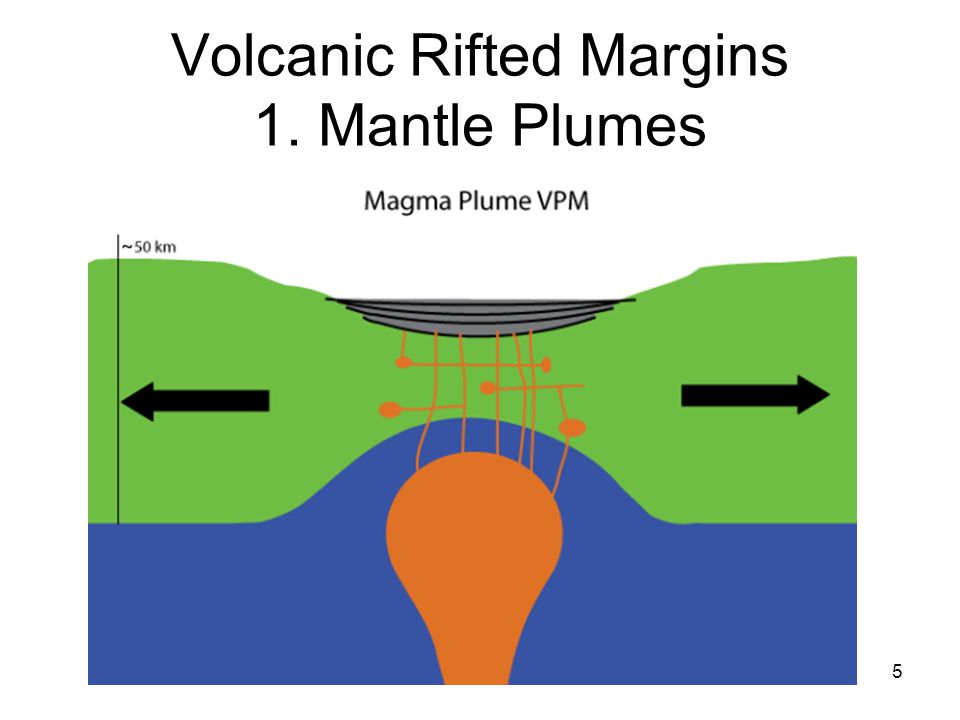 Volcanic Rifted Margins
1. Mantle Plumes

Magma Plume VPM

~50 km

5